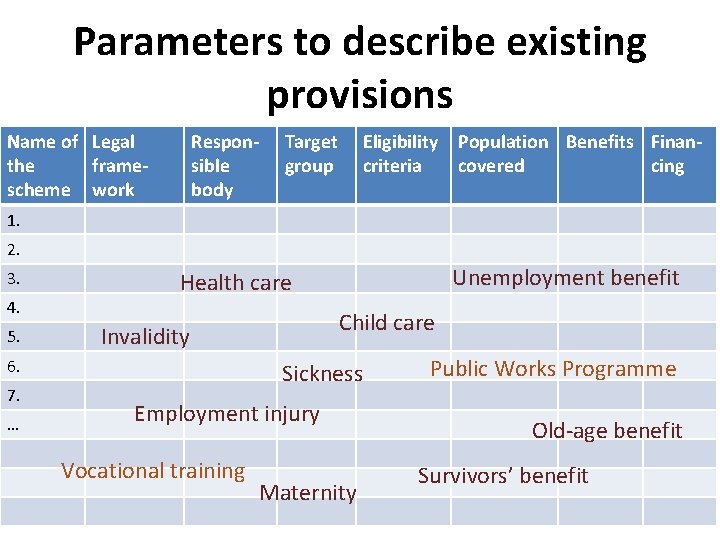 Parameters to describe existing provisions

| Name of the scheme | Legal framework | Responsible body | Target group | Eligibility criteria | Population covered | Benefits | Financing |
|---|---|---|---|---|---|---|---|
| 1. | | | | | | | |
| 2. | | | | | | | |
| 3. | | | | | | | |
| 4. | | | | | | | |
| 5. | | | | | | | |
| 6. | | | | | | | |
| 7. | | | | | | | |
| … | | | | | | | |
| | | | | | | | |
| | | | | | | | |
| | | | | | | | |

Health care
Unemployment benefit
Child care
Invalidity
Sickness
Public Works Programme
Employment injury
Old-age benefit
Vocational training
Survivors' benefit
Maternity